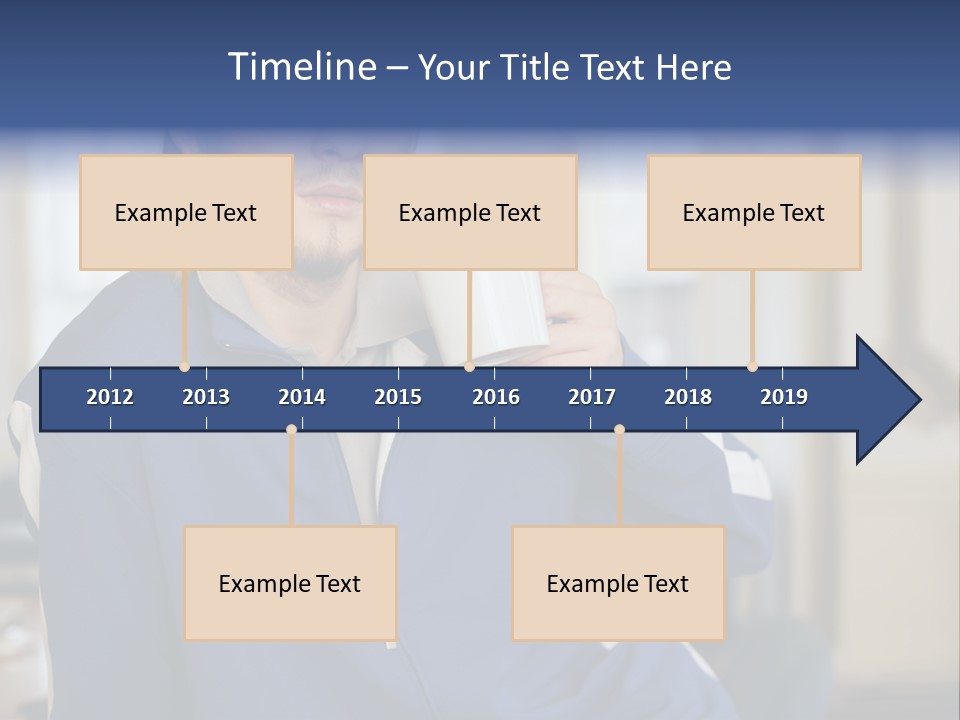 Timeline – Your Title Text Here

Example Text

Example Text

Example Text

2012 2013 2014 2015 2016 2017 2018 2019

Example Text

Example Text